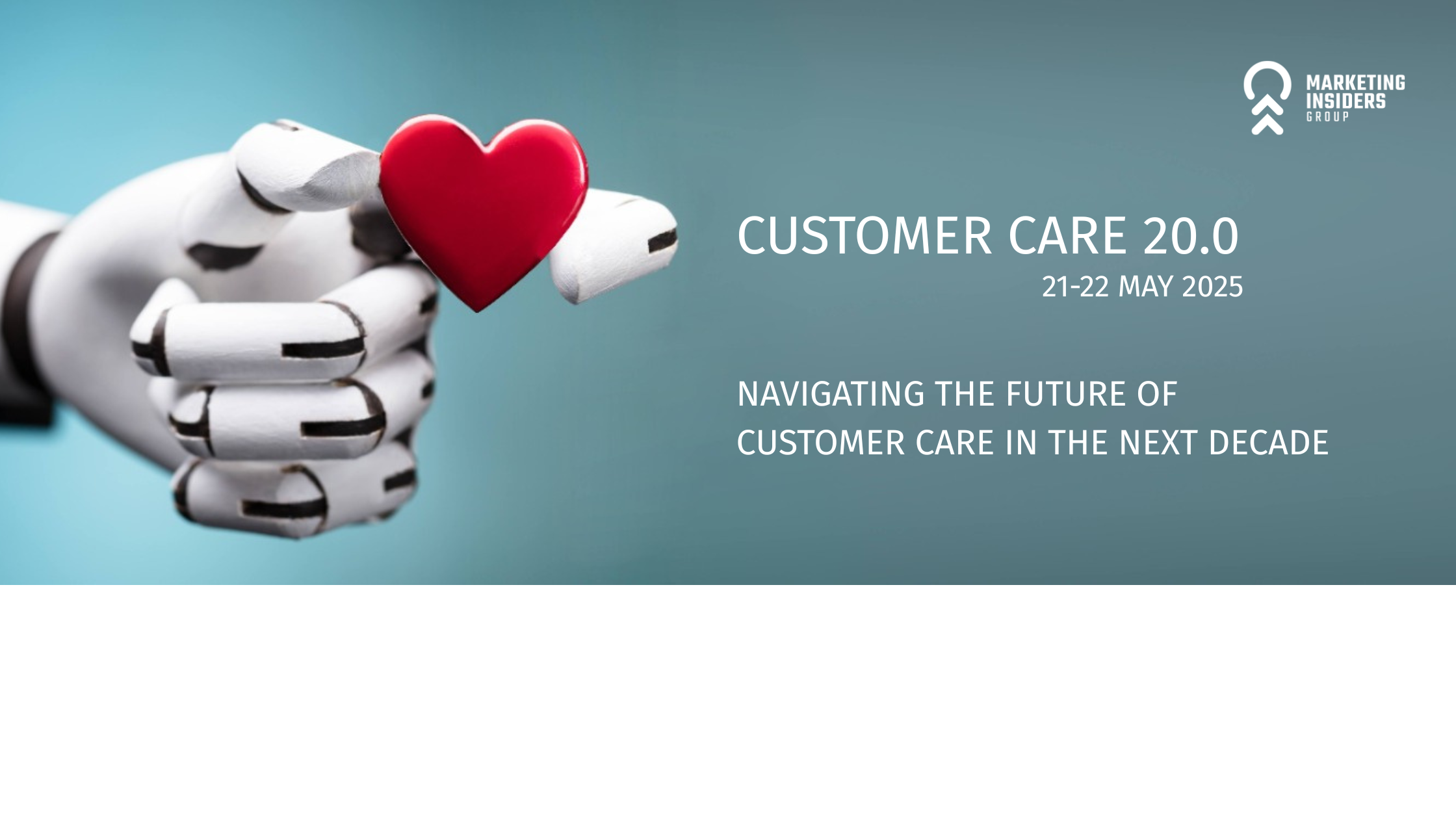 MARKETING INSIDERS GROUP

CUSTOMER CARE 20.0
21-22 MAY 2025

NAVIGATING THE FUTURE OF CUSTOMER CARE IN THE NEXT DECADE